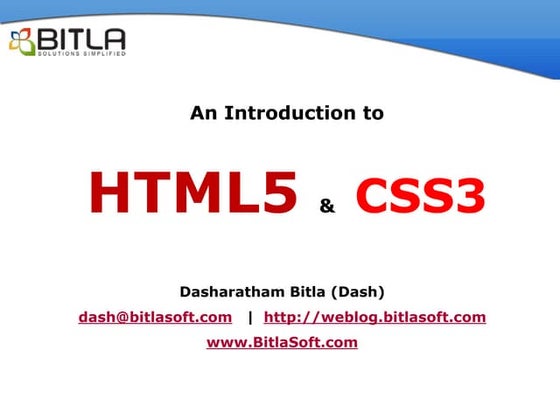 BITLA
SOLUTIONS SIMPLIFIED

An Introduction to

HTML5 & CSS3

Dasharatham Bitla (Dash)

dash@bitlasoft.com | http://weblog.bitlasoft.com

www.BitlaSoft.com